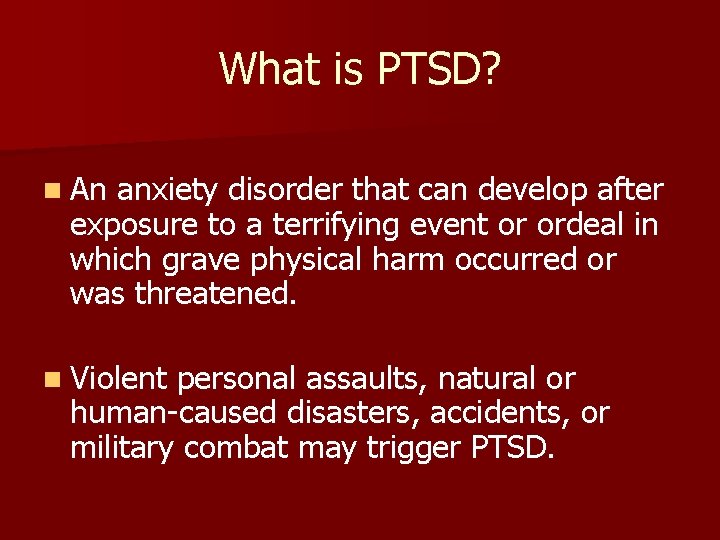 What is PTSD?

An anxiety disorder that can develop after exposure to a terrifying event or ordeal in which grave physical harm occurred or was threatened.

Violent personal assaults, natural or human-caused disasters, accidents, or military combat may trigger PTSD.